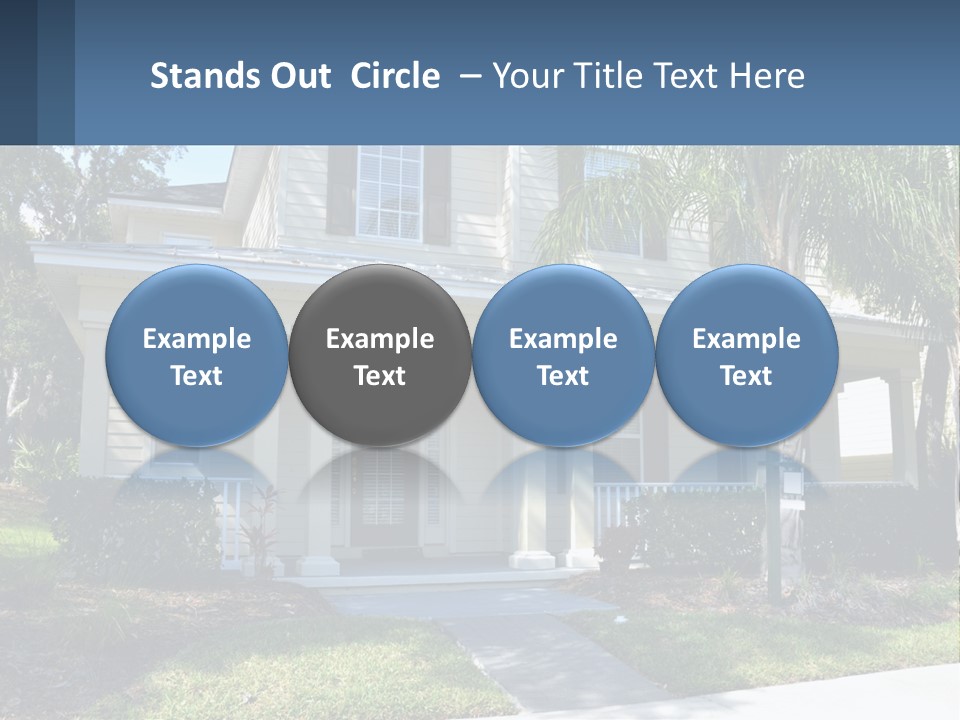 Stands Out Circle – Your Title Text Here

Example Text

Example Text

Example Text

Example Text